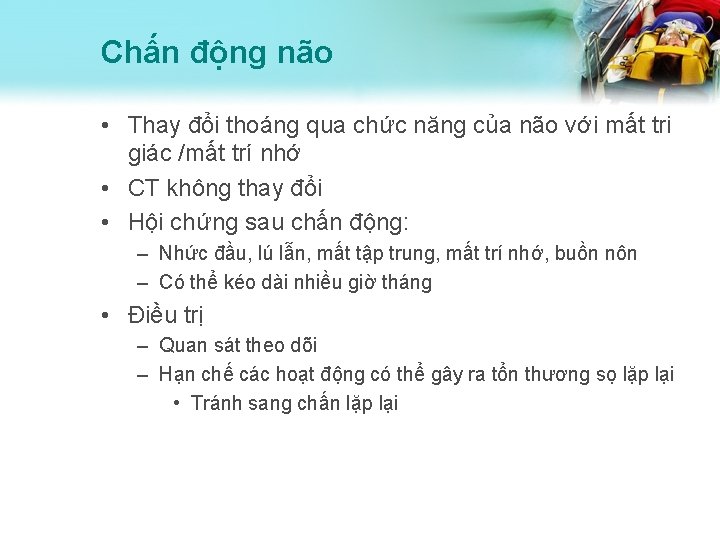 Chấn động não

• Thay đổi thoáng qua chức năng của não với mất tri giác /mất trí nhớ
• CT không thay đổi
• Hội chứng sau chấn động:
– Nhức đầu, lú lẫn, mất tập trung, mất trí nhớ, buồn nôn
– Có thể kéo dài nhiều giờ tháng
• Điều trị
– Quan sát theo dõi
– Hạn chế các hoạt động có thể gây ra tổn thương sọ lặp lại
• Tránh sang chấn lặp lại